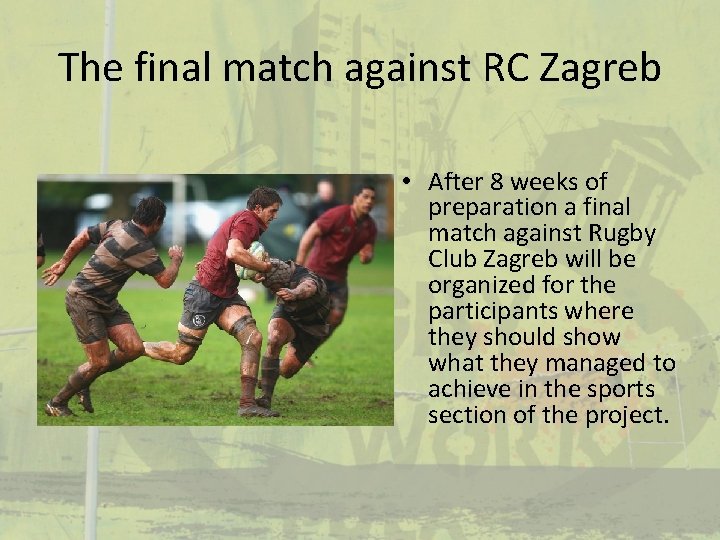 The final match against RC Zagreb

• After 8 weeks of preparation a final match against Rugby Club Zagreb will be organized for the participants where they should show what they managed to achieve in the sports section of the project.